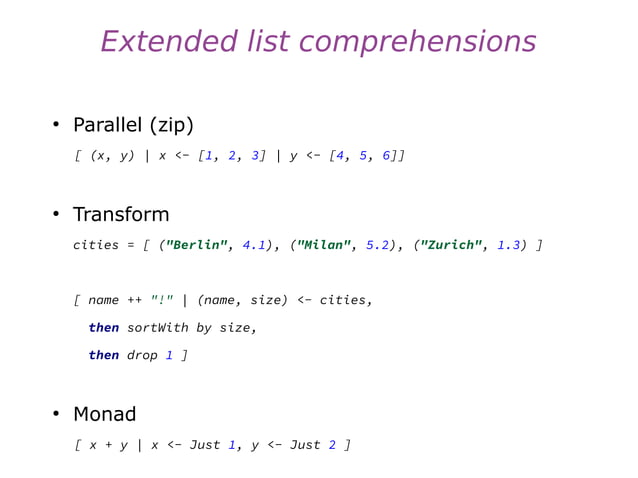 Extended list comprehensions

• Parallel (zip)

[ (x, y) | x <- [1, 2, 3] | y <- [4, 5, 6]]

• Transform

cities = [ ("Berlin", 4.1), ("Milan", 5.2), ("Zurich", 1.3) ]

[ name ++ "!" | (name, size) <- cities,
  then sortWith by size,
  then drop 1 ]

• Monad

[ x + y | x <- Just 1, y <- Just 2 ]